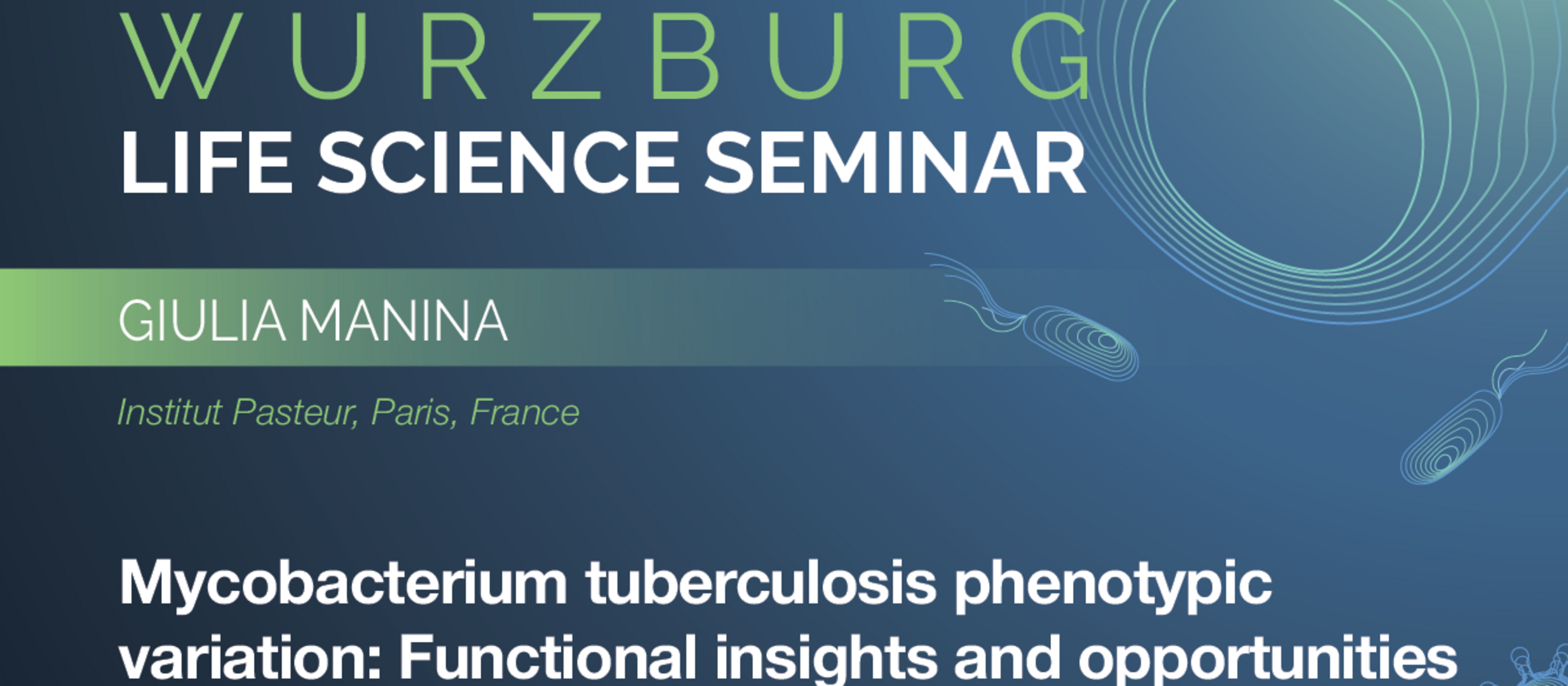 WURZBURG
LIFE SCIENCE SEMINAR

GIULIA MANINA

Institut Pasteur, Paris, France

Mycobacterium tuberculosis phenotypic variation: Functional insights and opportunities